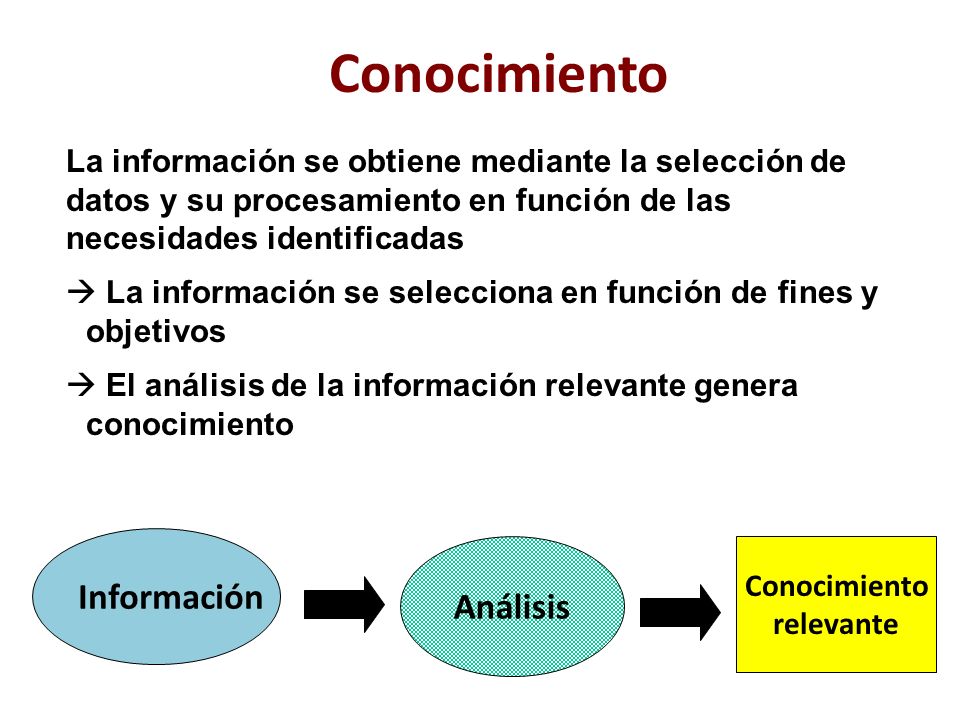 Conocimiento

La información se obtiene mediante la selección de datos y su procesamiento en función de las necesidades identificadas

→ La información se selecciona en función de fines y objetivos

→ El análisis de la información relevante genera conocimiento

Información

Análisis

Conocimiento relevante